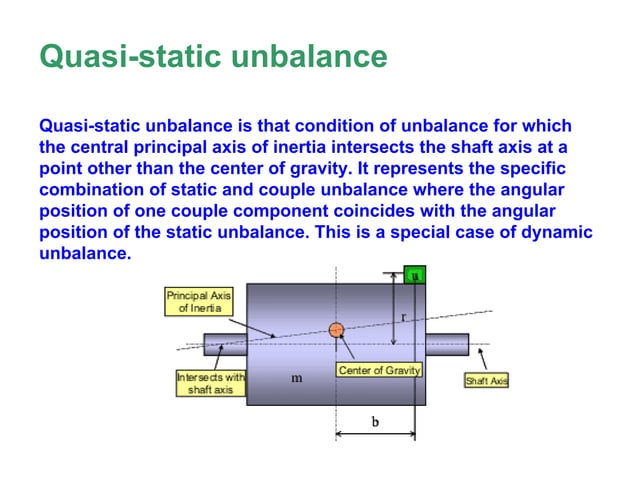 Quasi-static unbalance

Quasi-static unbalance is that condition of unbalance for which the central principal axis of inertia intersects the shaft axis at a point other than the center of gravity. It represents the specific combination of static and couple unbalance where the angular position of one couple component coincides with the angular position of the static unbalance. This is a special case of dynamic unbalance.

u

Principal Axis of Inertia

r

Center of Gravity

Intersects with shaft axis

m

Shaft Axis

b